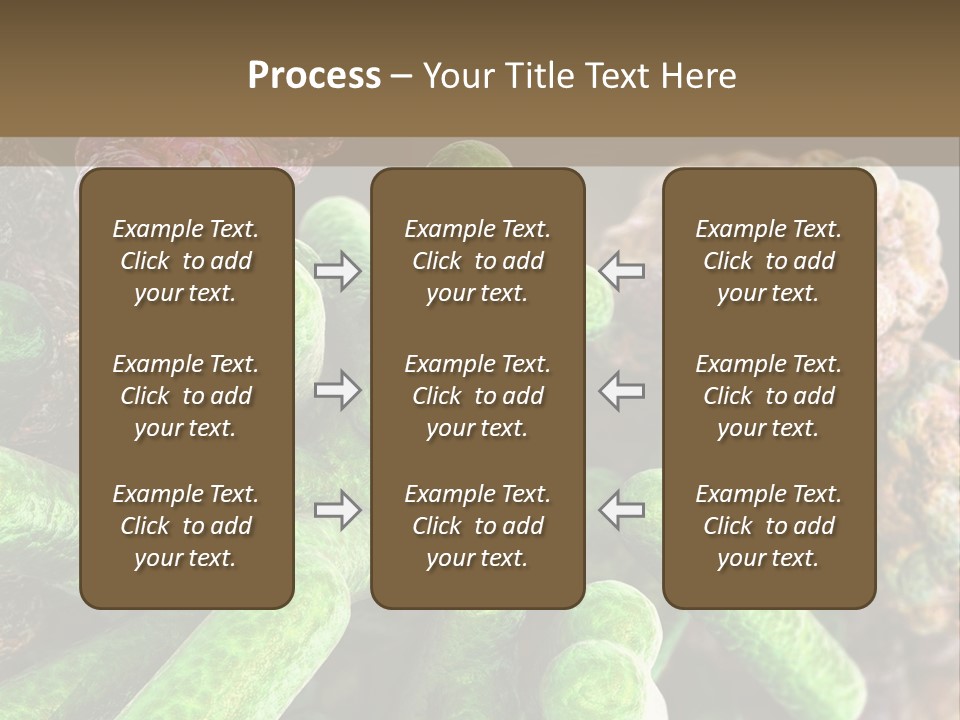 Process – Your Title Text Here

Example Text. Click to add your text.

Example Text. Click to add your text.

Example Text. Click to add your text.

Example Text. Click to add your text.

Example Text. Click to add your text.

Example Text. Click to add your text.

Example Text. Click to add your text.

Example Text. Click to add your text.

Example Text. Click to add your text.